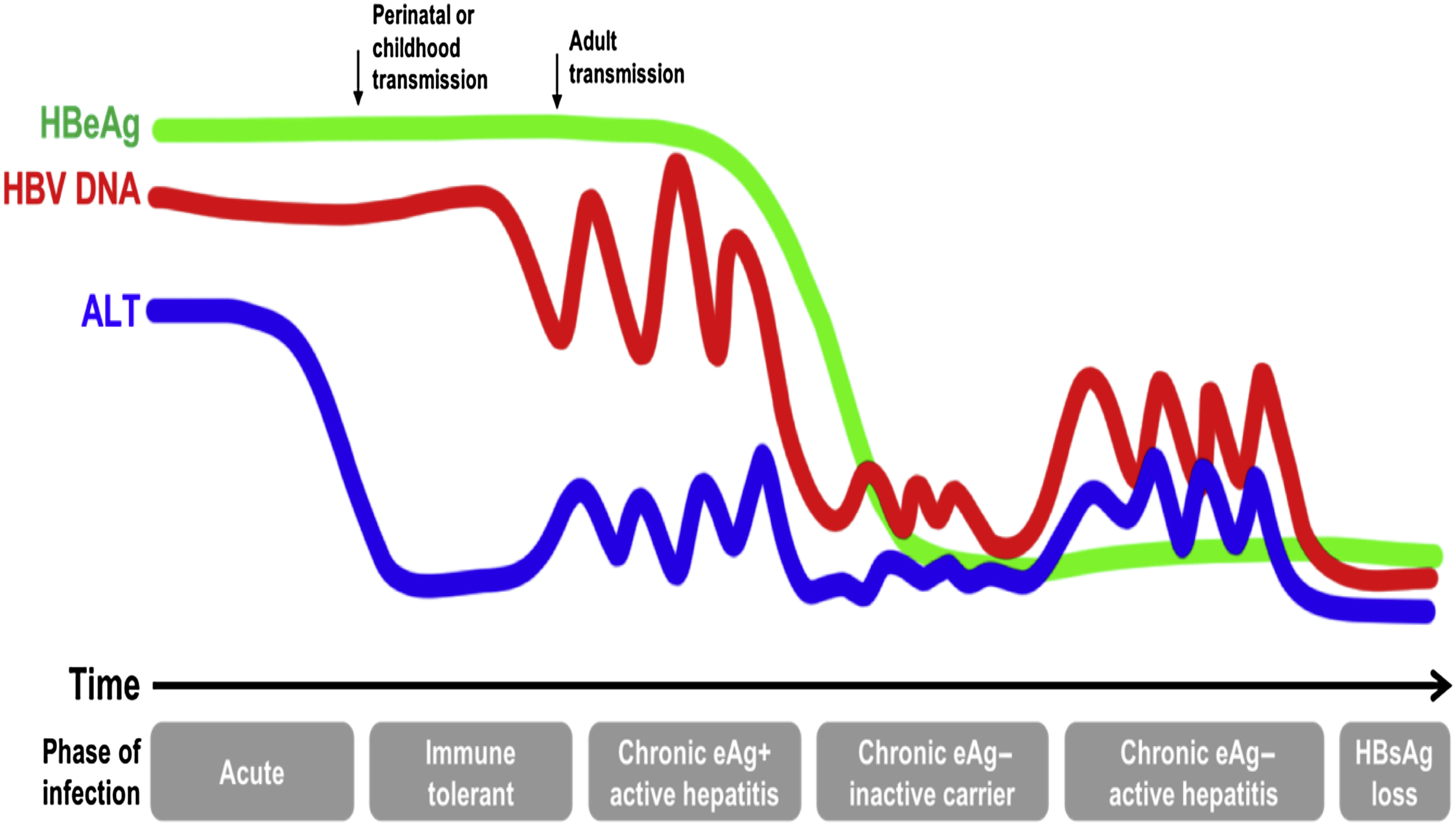 Perinatal or childhood transmission

Adult transmission

HBeAg

HBV DNA

ALT

Time

Phase of infection

Acute

Immune tolerant

Chronic eAg+ active hepatitis

Chronic eAg– inactive carrier

Chronic eAg– active hepatitis

HBsAg loss